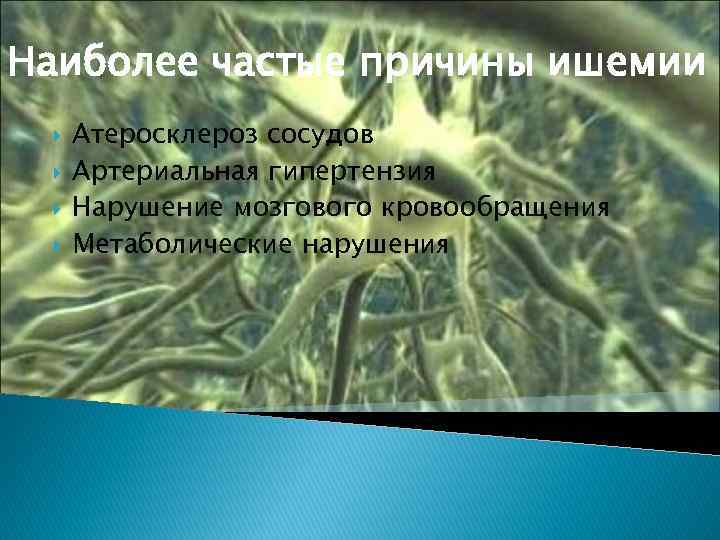 Наиболее частые причины ишемии

Атеросклероз сосудов
Артериальная гипертензия
Нарушение мозгового кровообращения
Метаболические нарушения